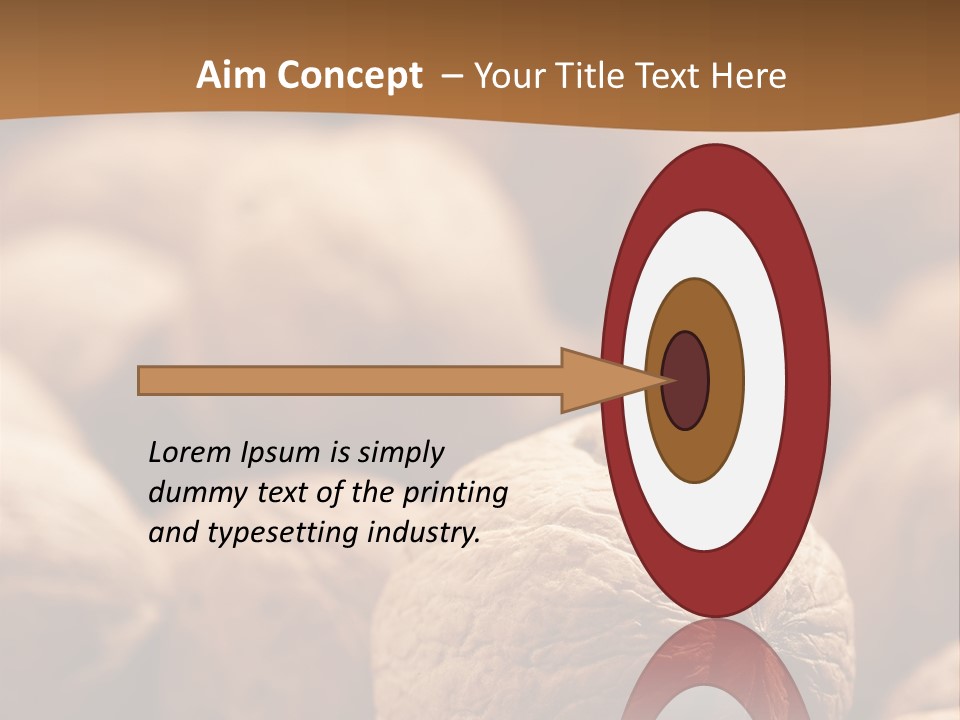 Aim Concept – Your Title Text Here

Lorem Ipsum is simply dummy text of the printing and typesetting industry.